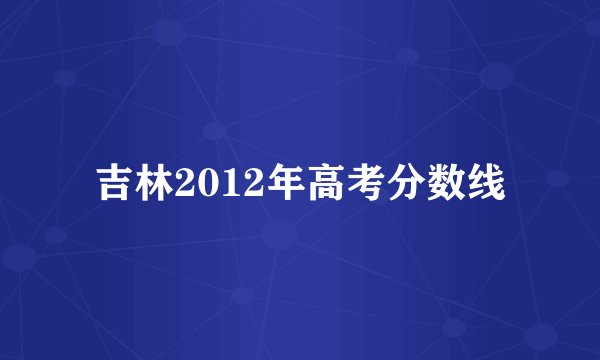 吉林2012年高考分数线